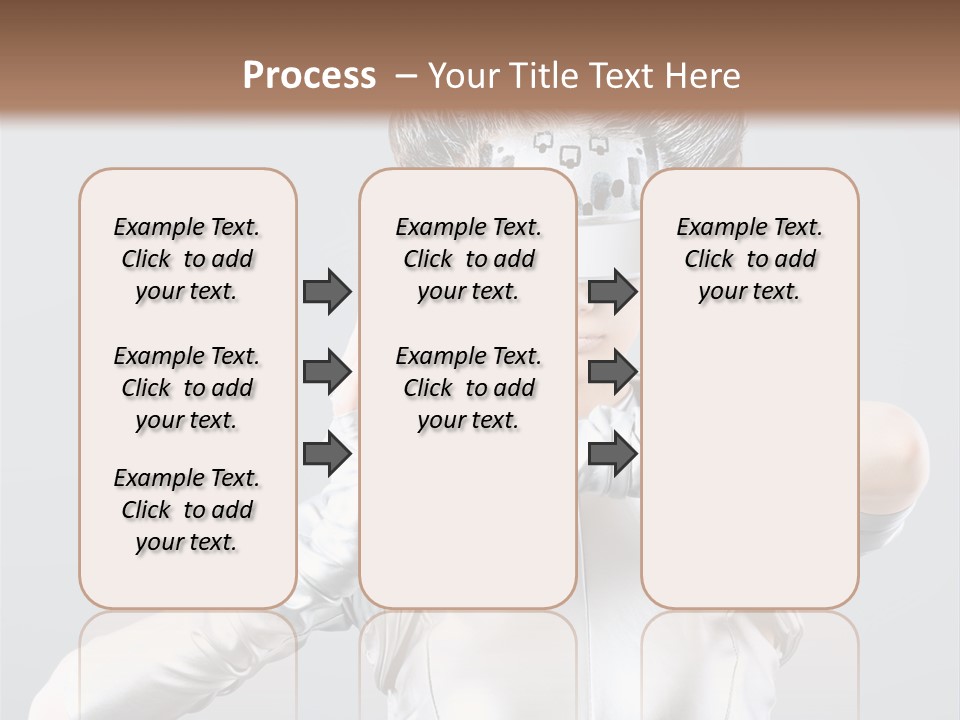 Process – Your Title Text Here

Example Text. Click to add your text.

Example Text. Click to add your text.

Example Text. Click to add your text.

Example Text. Click to add your text.

Example Text. Click to add your text.

Example Text. Click to add your text.